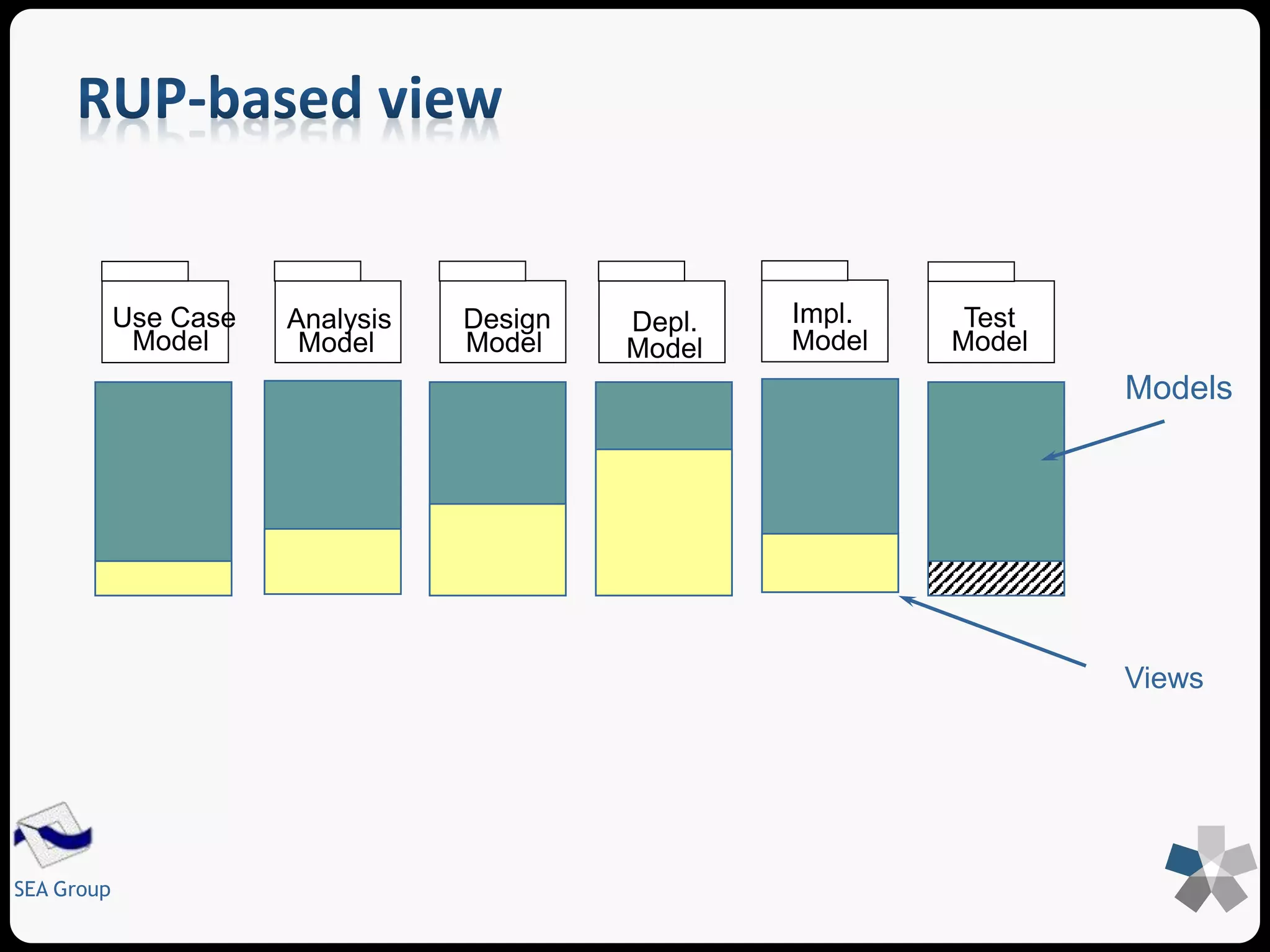 RUP-based view

Use Case Model

Analysis Model

Design Model

Depl. Model

Impl. Model

Test Model

Models

Views

SEA Group